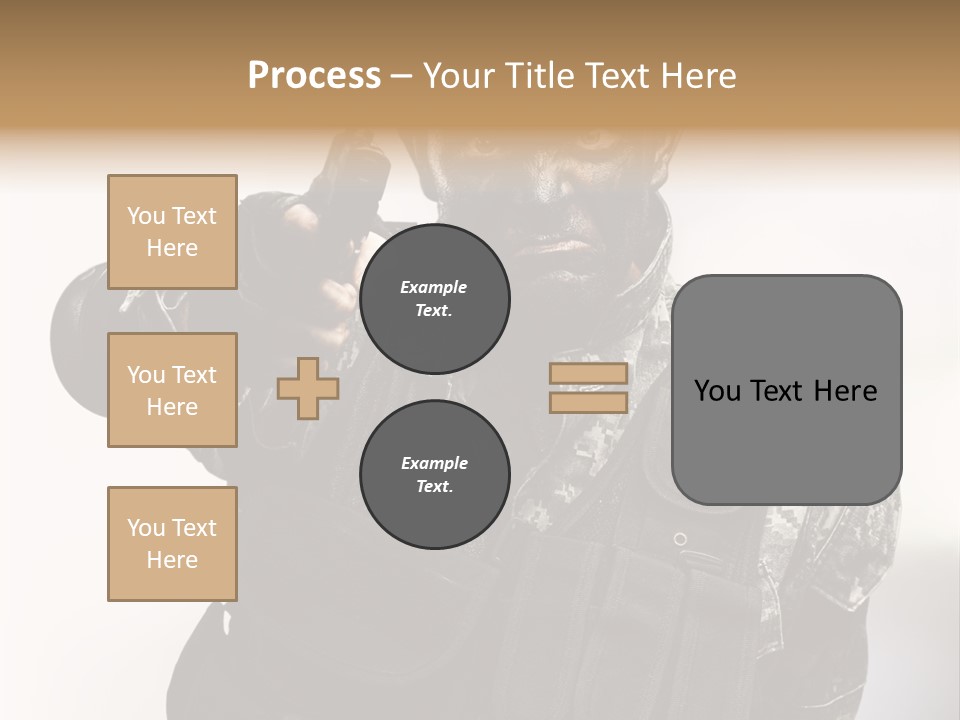 Process – Your Title Text Here

You Text Here

You Text Here

You Text Here

Example Text.

Example Text.

You Text Here